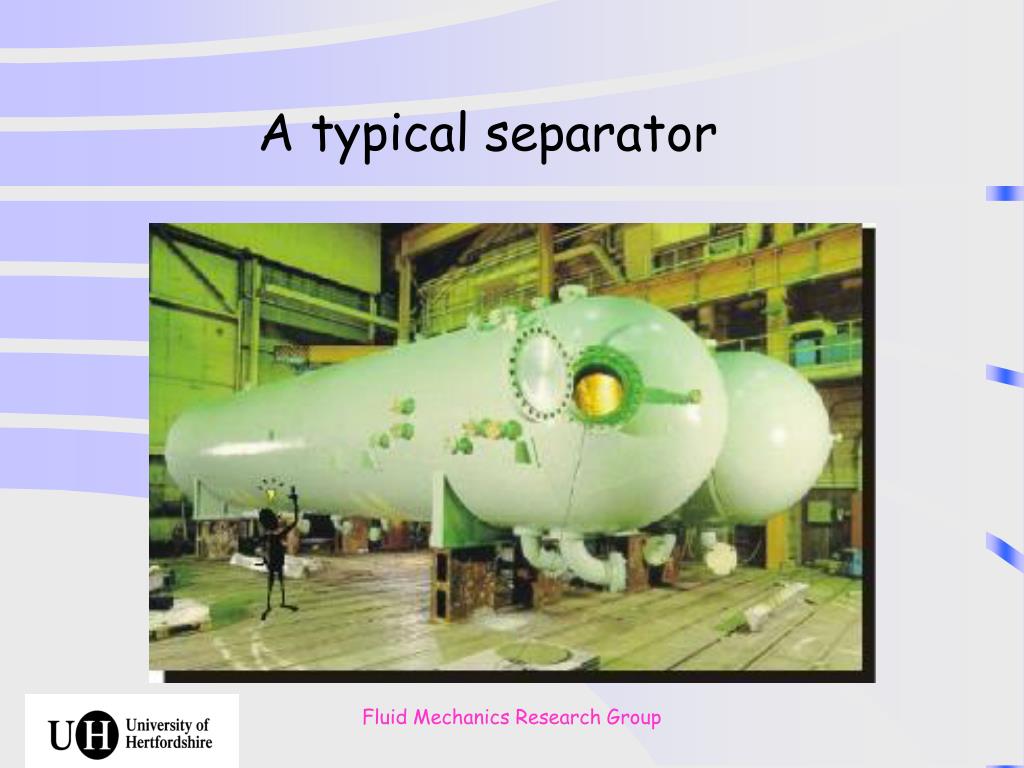 A typical separator

UH University of Hertfordshire

Fluid Mechanics Research Group